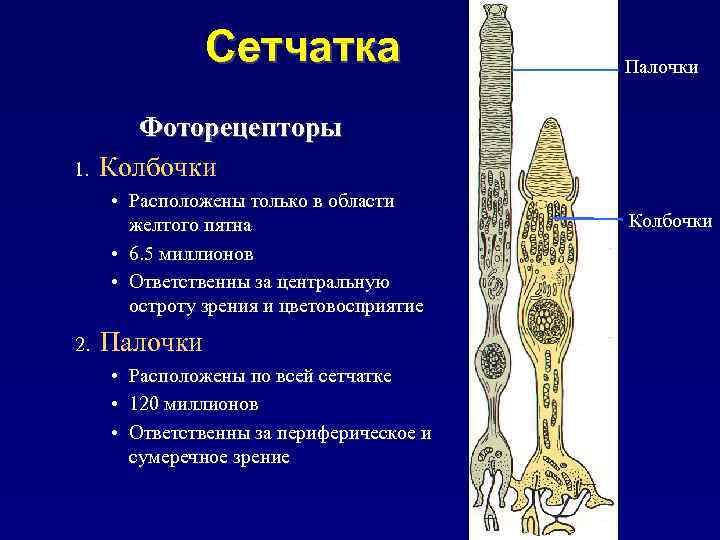 Сетчатка

Фоторецепторы

1. Колбочки

• Расположены только в области желтого пятна

• 6.5 миллионов

• Ответственны за центральную остроту зрения и цветовосприятие

2. Палочки

• Расположены по всей сетчатке

• 120 миллионов

• Ответственны за периферическое и сумеречное зрение

Палочки

Колбочки